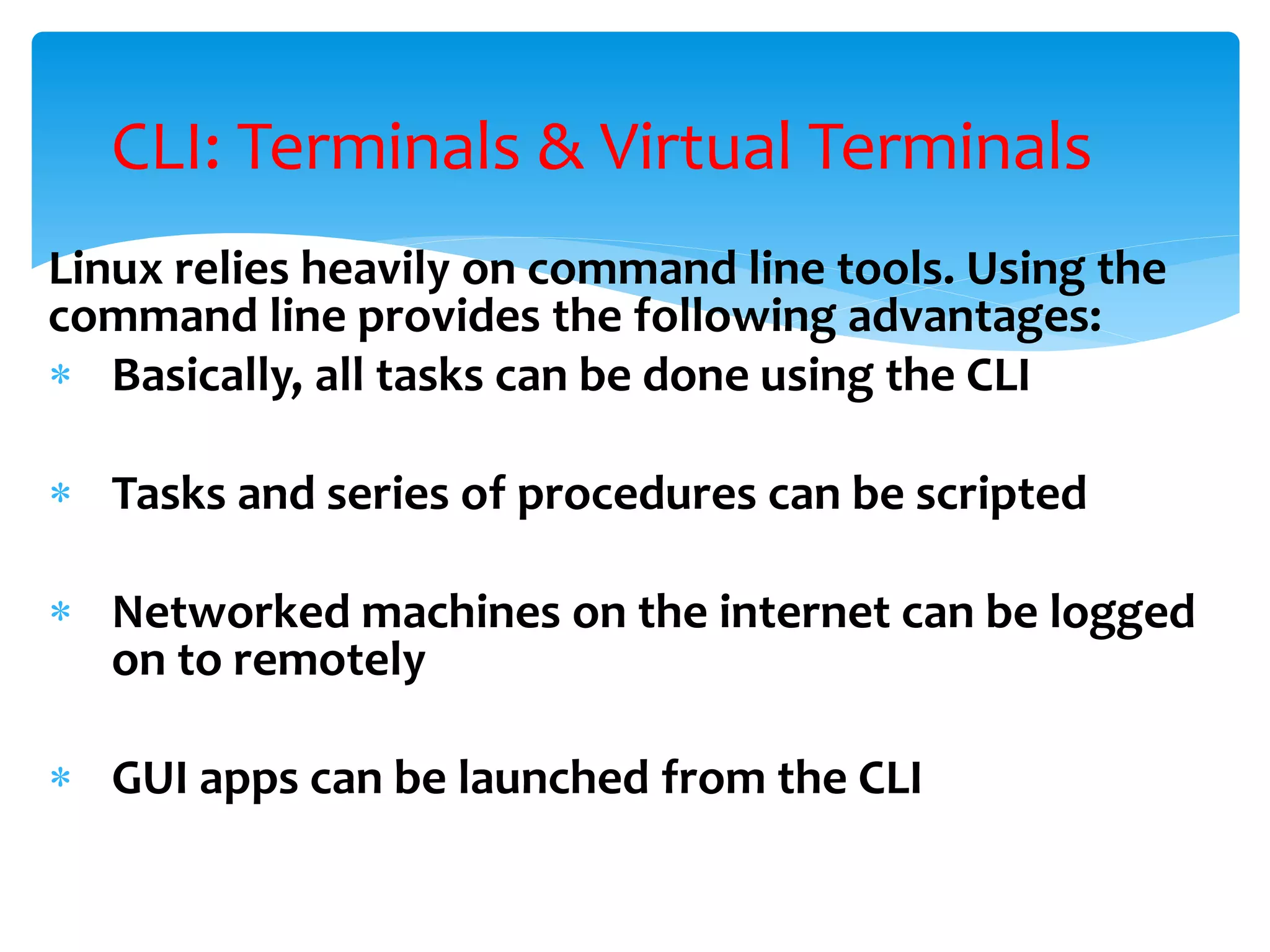 CLI: Terminals & Virtual Terminals

Linux relies heavily on command line tools. Using the command line provides the following advantages:

* Basically, all tasks can be done using the CLI

* Tasks and series of procedures can be scripted

* Networked machines on the internet can be logged on to remotely

* GUI apps can be launched from the CLI